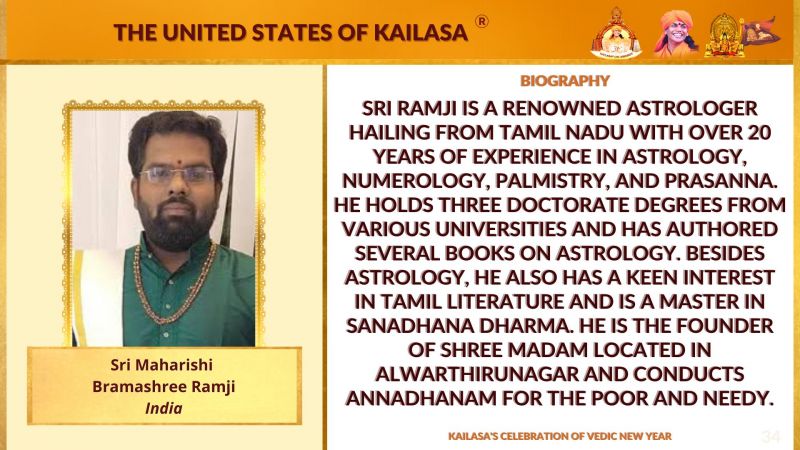 THE UNITED STATES OF KAILASA ®

Sri Maharishi
Bramashree Ramji
India

BIOGRAPHY

SRI RAMJI IS A RENOWNED ASTROLOGER HAILING FROM TAMIL NADU WITH OVER 20 YEARS OF EXPERIENCE IN ASTROLOGY, NUMEROLOGY, PALMISTRY, AND PRASANNA. HE HOLDS THREE DOCTORATE DEGREES FROM VARIOUS UNIVERSITIES AND HAS AUTHORED SEVERAL BOOKS ON ASTROLOGY. BESIDES ASTROLOGY, HE ALSO HAS A KEEN INTEREST IN TAMIL LITERATURE AND IS A MASTER IN SANADHANA DHARMA. HE IS THE FOUNDER OF SHREE MADAM LOCATED IN ALWARTHIRUNAGAR AND CONDUCTS ANNADHANAM FOR THE POOR AND NEEDY.

KAILASA'S CELEBRATION OF VEDIC NEW YEAR

34